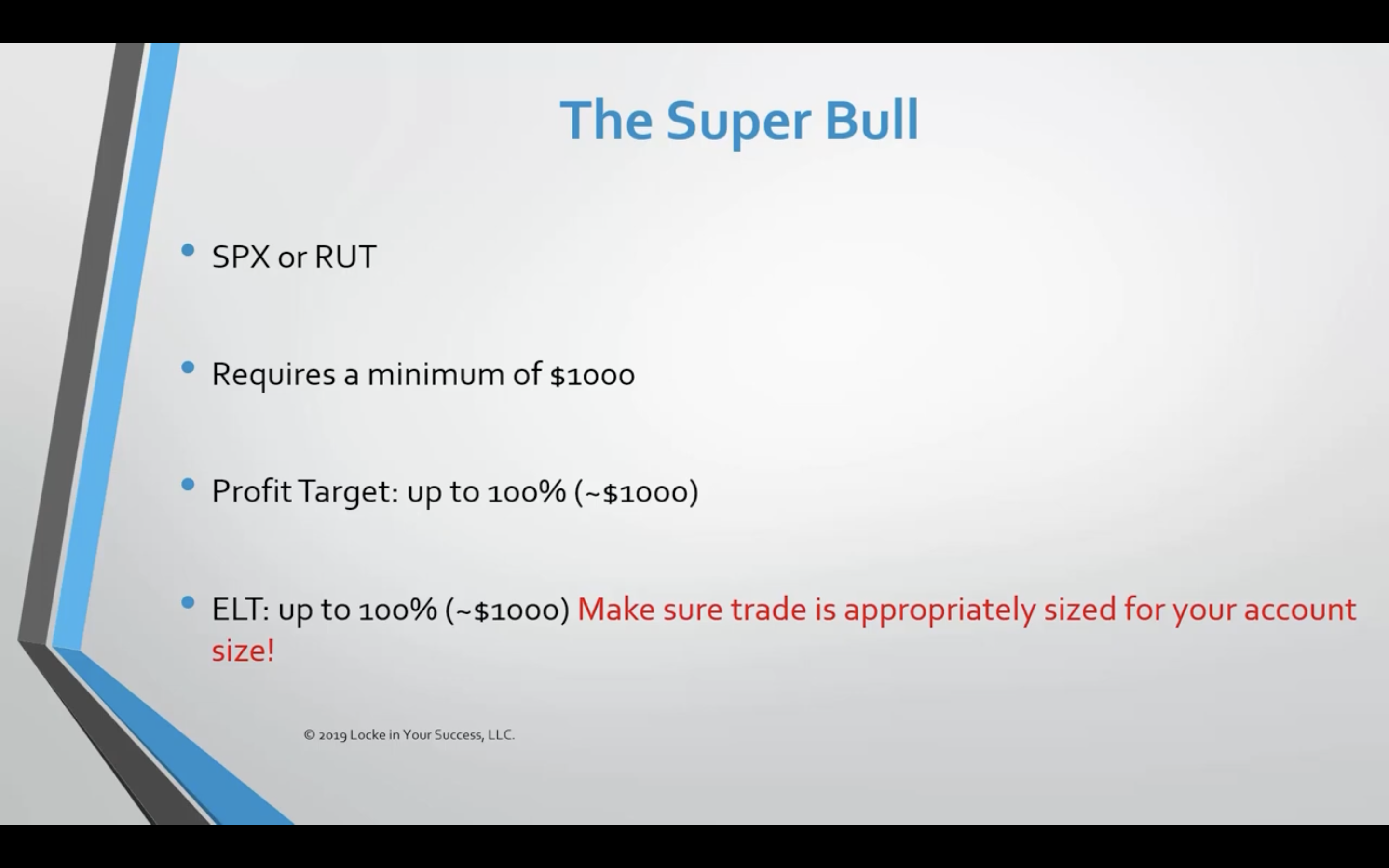 The Super Bull

• SPX or RUT

• Requires a minimum of \$1000

• Profit Target: up to 100% (~\$1000)

• ELT: up to 100% (~\$1000) Make sure trade is appropriately sized for your account size!

© 2019 Locke in Your Success, LLC.